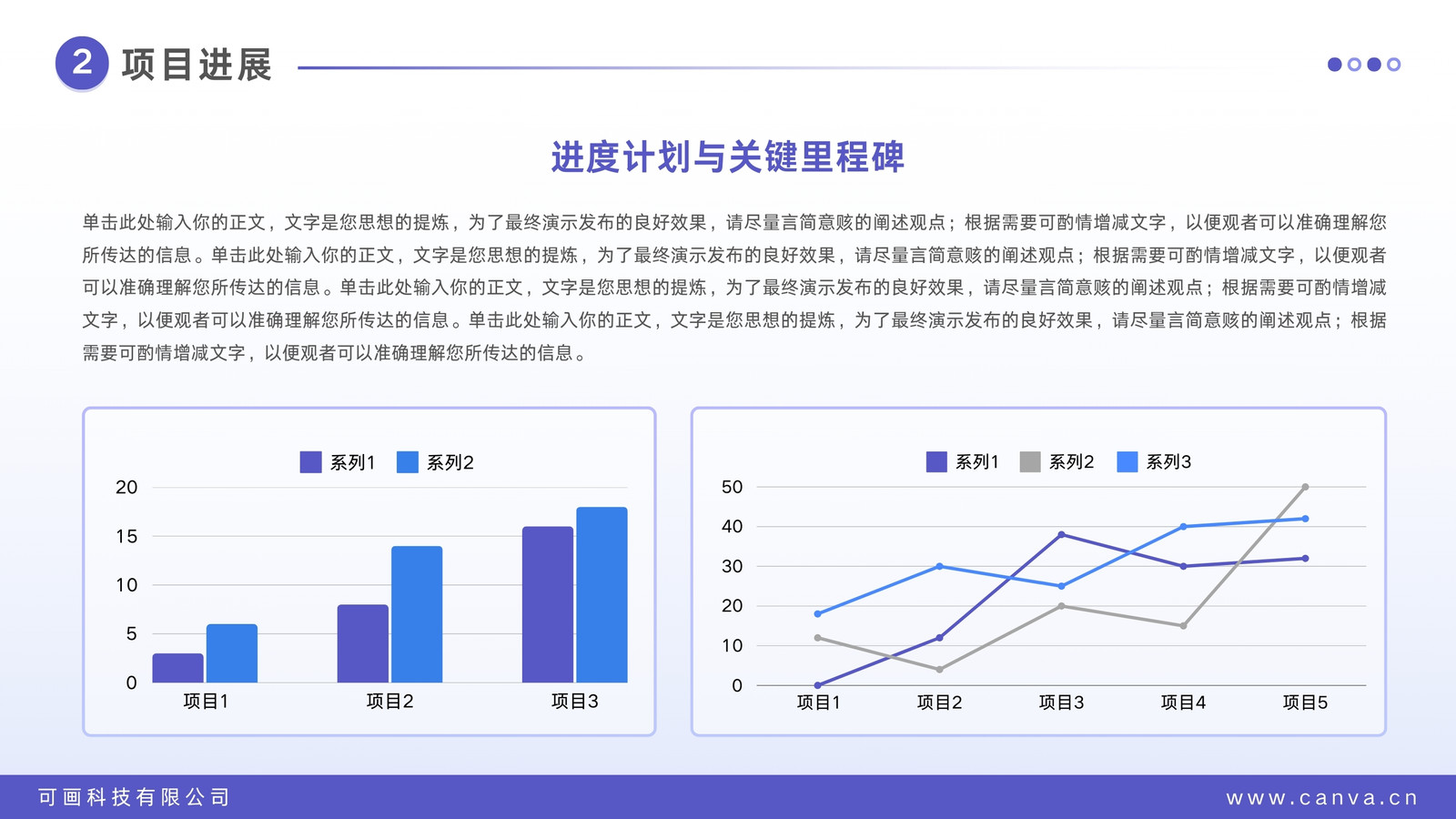 2 项目进展

进度计划与关键里程碑

单击此处输入你的正文，文字是您思想的提炼，为了最终演示发布的良好效果，请尽量言简意赅的阐述观点；根据需要可酌情增减文字，以便观者可以准确理解您所传达的信息。单击此处输入你的正文，文字是您思想的提炼，为了最终演示发布的良好效果，请尽量言简意赅的阐述观点；根据需要可酌情增减文字，以便观者可以准确理解您所传达的信息。单击此处输入你的正文，文字是您思想的提炼，为了最终演示发布的良好效果，请尽量言简意赅的阐述观点；根据需要可酌情增减文字，以便观者可以准确理解您所传达的信息。单击此处输入你的正文，文字是您思想的提炼，为了最终演示发布的良好效果，请尽量言简意赅的阐述观点；根据需要可酌情增减文字，以便观者可以准确理解您所传达的信息。

系列1 系列2
20
15
10
5
0
项目1 项目2 项目3

系列1 系列2 系列3
50
40
30
20
10
0
项目1 项目2 项目3 项目4 项目5

可画科技有限公司
www.canva.cn